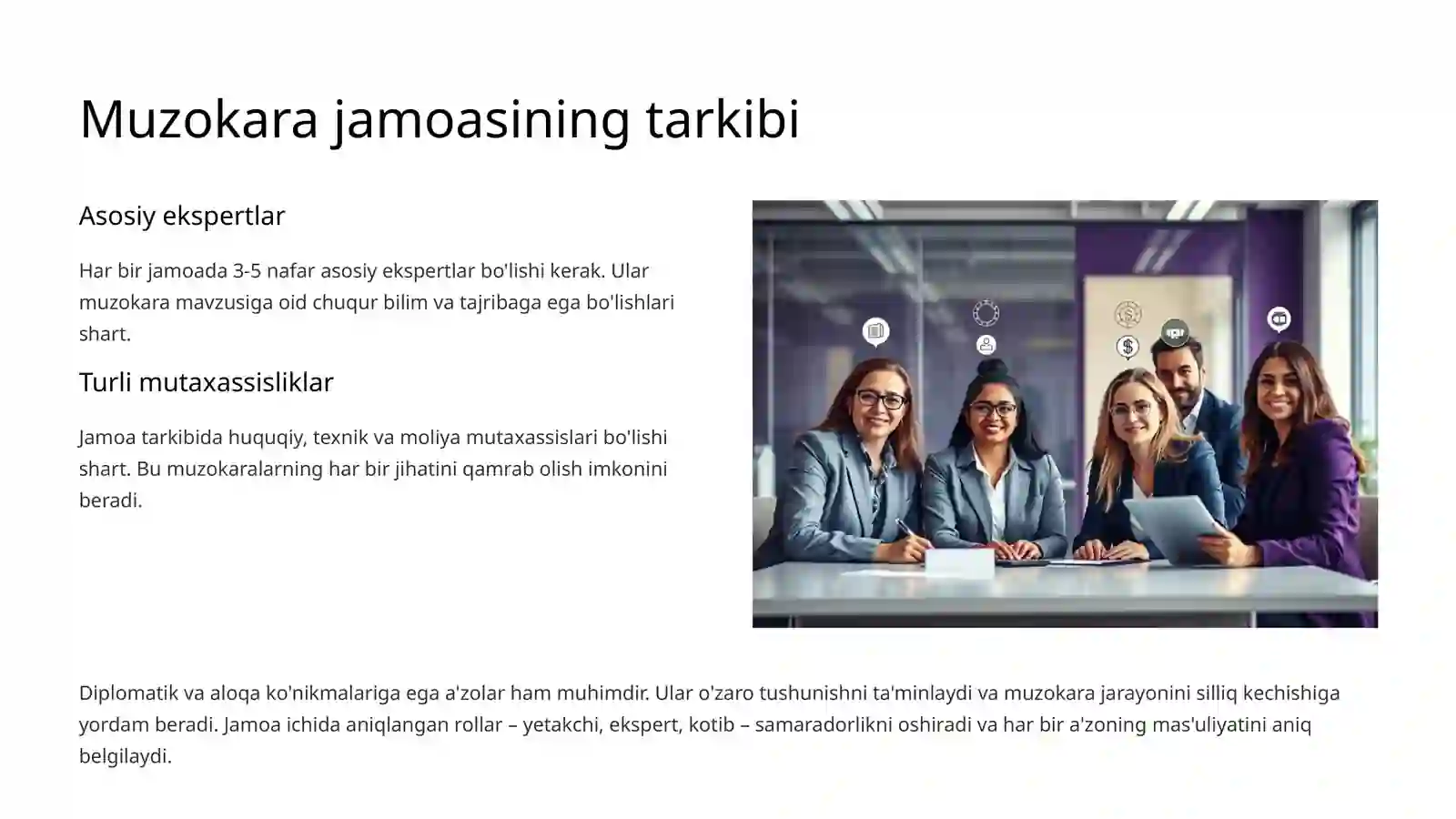 Muzokara jamoasining tarkibi

Asosiy ekspertlar

Har bir jamoada 3-5 nafar asosiy ekspertlar bo'lishi kerak. Ular muzokara mavzusiga oid chuqur bilim va tajribaga ega bo'lishlari shart.

Turli mutaxassisliklar

Jamoa tarkibida huquqiy, texnik va moliya mutaxassislari bo'lishi shart. Bu muzokaralarning har bir jihatini qamrab olish imkonini beradi.

Diplomatik va aloqa ko'nikmalariga ega a'zolar ham muhimdir. Ular o'zaro tushunishni ta'minlaydi va muzokara jarayonini silliq kechishiga yordam beradi. Jamoa ichida aniqlangan rollar – yetakchi, ekspert, kotib – samaradorlikni oshiradi va har bir a'zoning mas'uliyatini aniq belgilaydi.